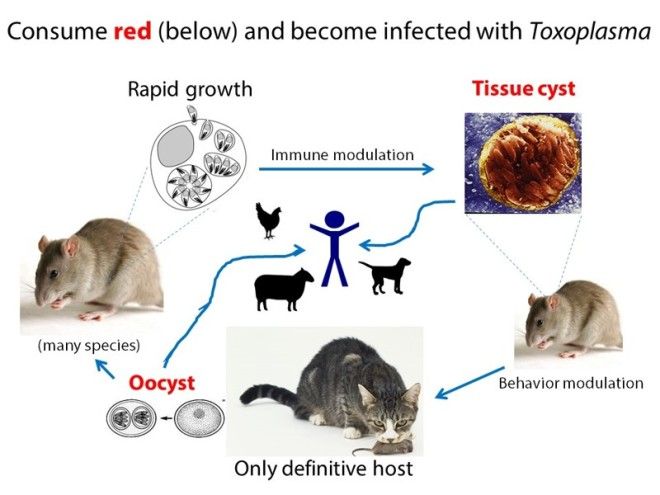 Consume red (below) and become infected with Toxoplasma

Rapid growth

Tissue cyst

Immune modulation

(many species)

Oocyst

Behavior modulation

Only definitive host